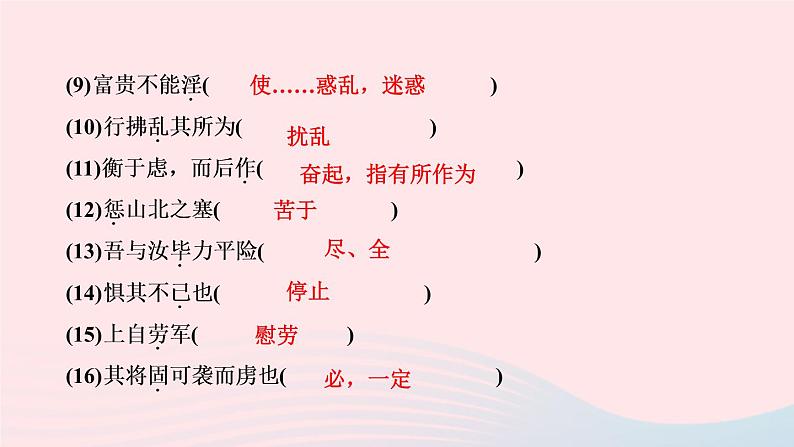 (9)富贵不能淫( 使……惑乱，迷惑 )
(10)行拂乱其所为( 扰乱 )
(11)衡于虑，而后作( 奋起，指有所作为 )
(12)惩山北之塞( 苦于 )
(13)吾与汝毕力平险( 尽、全 )
(14)惧其不已也( 停止 )
(15)上自劳军( 慰劳 )
(16)其将固可袭而虏也( 必，一定 )